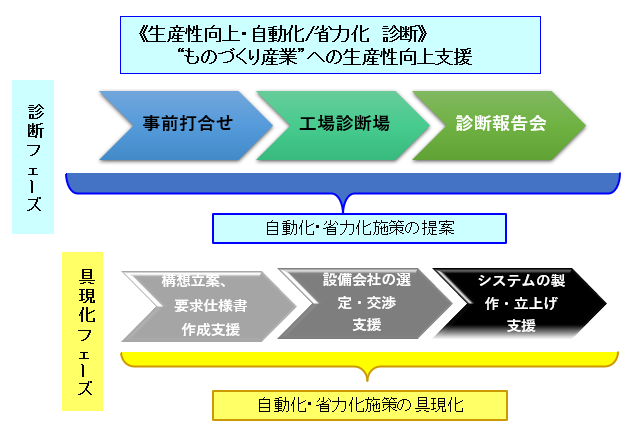 《生産性向上・自動化/省力化 診断》
“ものづくり産業”への生産性向上支援

診断フェーズ

事前打合せ

工場診断場

診断報告会

自動化・省力化施策の提案

具現化フェーズ

構想立案、要求仕様書作成支援

設備会社の選定・交渉支援

システムの製作・立上げ支援

自動化・省力化施策の具現化